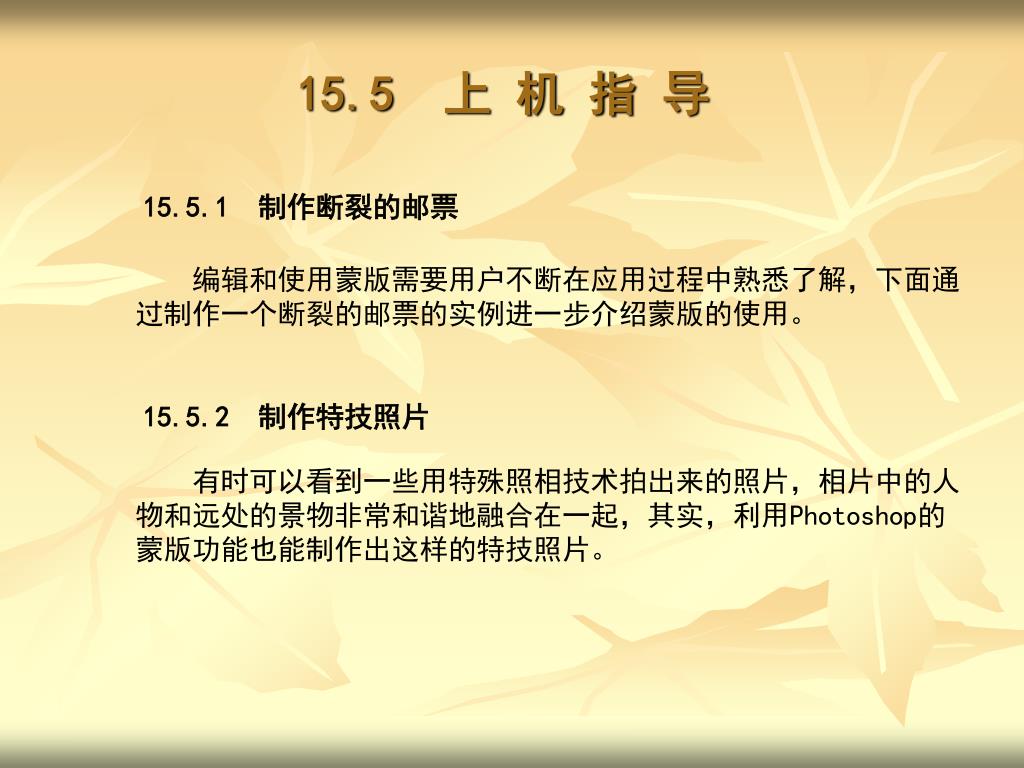 15.5　上 机 指 导

15.5.1　制作断裂的邮票

编辑和使用蒙版需要用户不断在应用过程中熟悉了解，下面通过制作一个断裂的邮票的实例进一步介绍蒙版的使用。

15.5.2　制作特技照片

有时可以看到一些用特殊照相技术拍出来的照片，相片中的人物和远处的景物非常和谐地融合在一起，其实，利用Photoshop的蒙版功能也能制作出这样的特技照片。